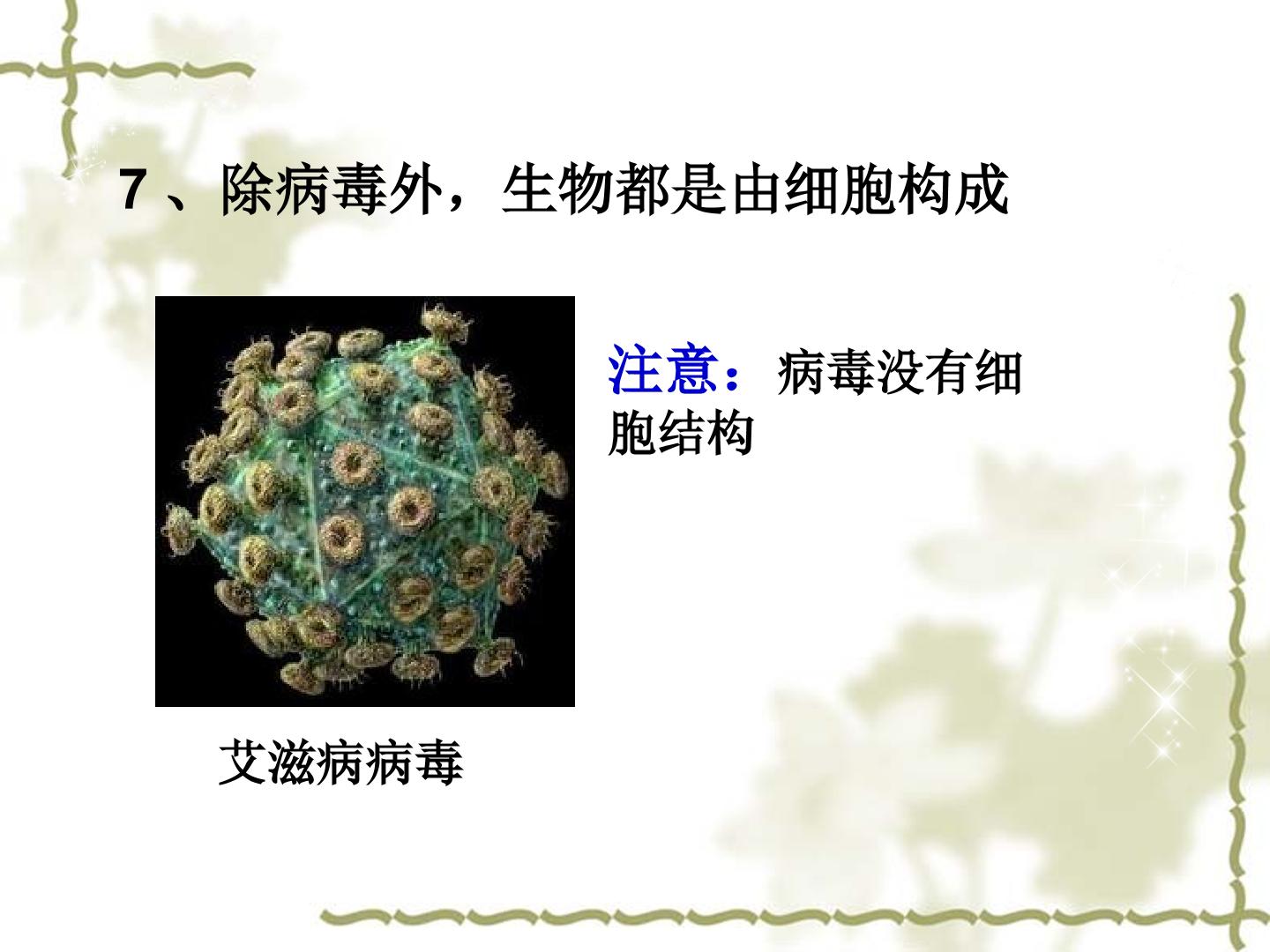 7、除病毒外，生物都是由细胞构成

注意：病毒没有细胞结构

艾滋病病毒